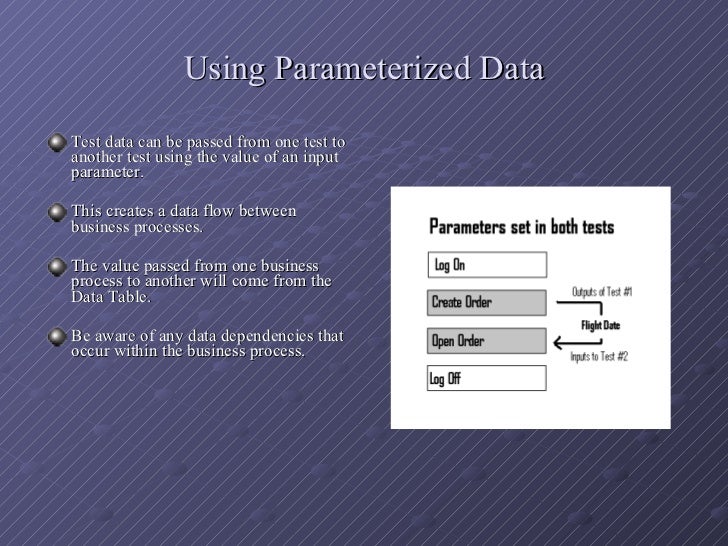 Using Parameterized Data

Test data can be passed from one test to another test using the value of an input parameter.

This creates a data flow between business processes.

The value passed from one business process to another will come from the Data Table.

Be aware of any data dependencies that occur within the business process.

Parameters set in both tests

Log On

Create Order

Open Order

Log Off

Outputs of Test #1

Flight Date

Inputs to Test #2